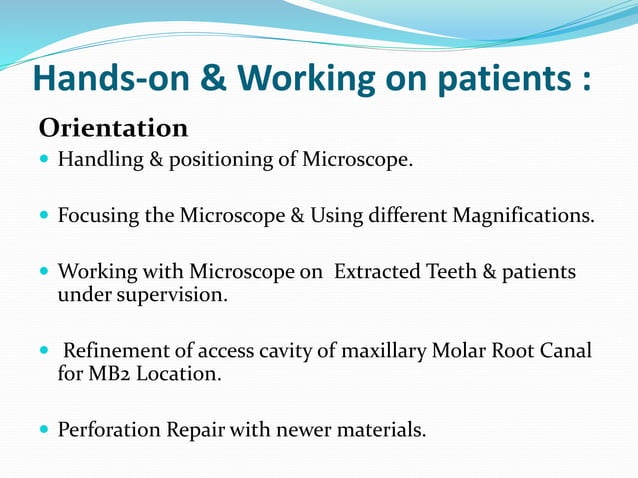 Hands-on & Working on patients :

Orientation

- Handling & positioning of Microscope.

- Focusing the Microscope & Using different Magnifications.

- Working with Microscope on Extracted Teeth & patients under supervision.

- Refinement of access cavity of maxillary Molar Root Canal for MB2 Location.

- Perforation Repair with newer materials.